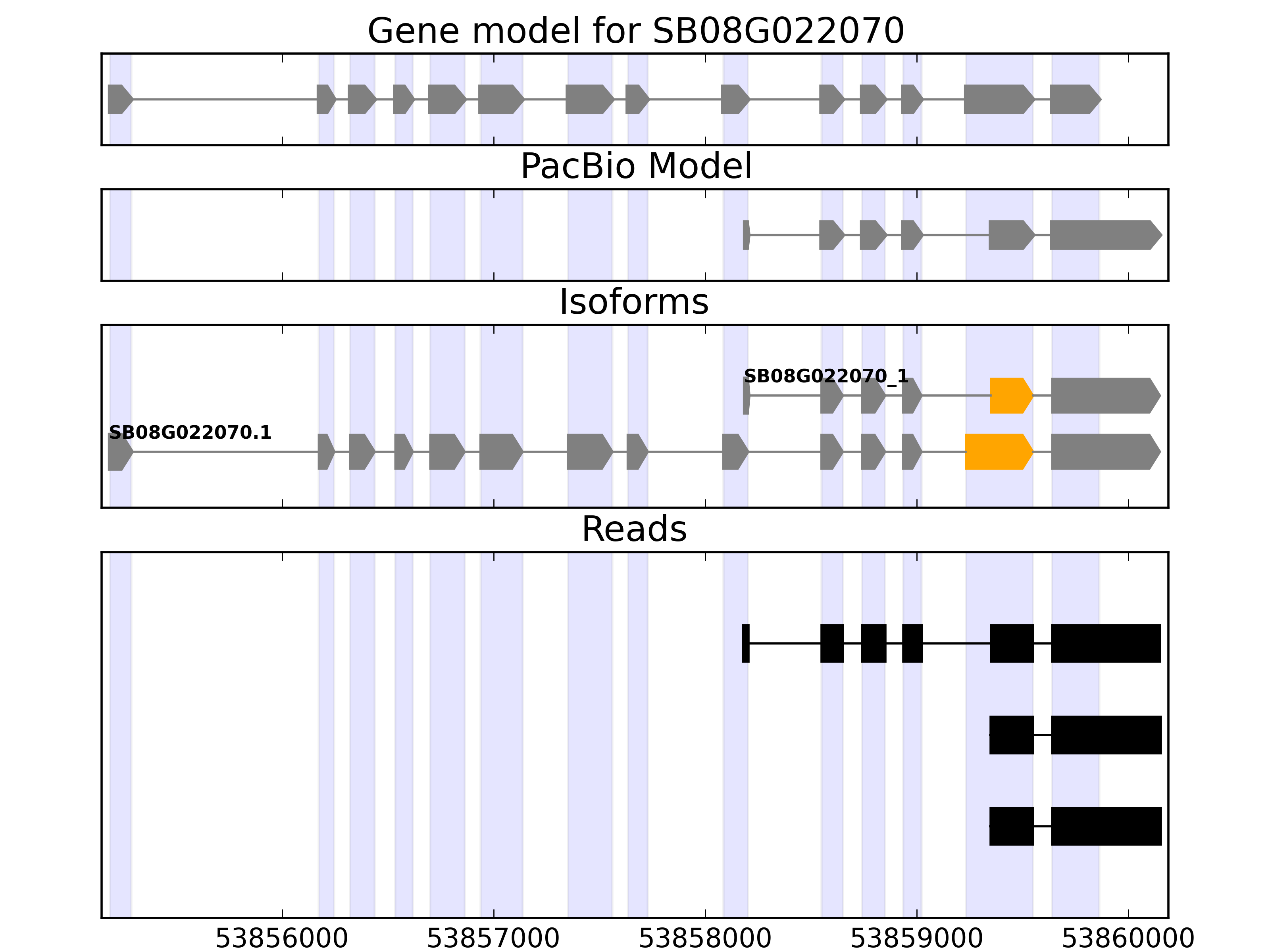 Gene model for SB08G022070

PacBio Model

Isoforms

SB08G022070_1

SB08G022070.1

Reads

53856000 53857000 53858000 53859000 53860000